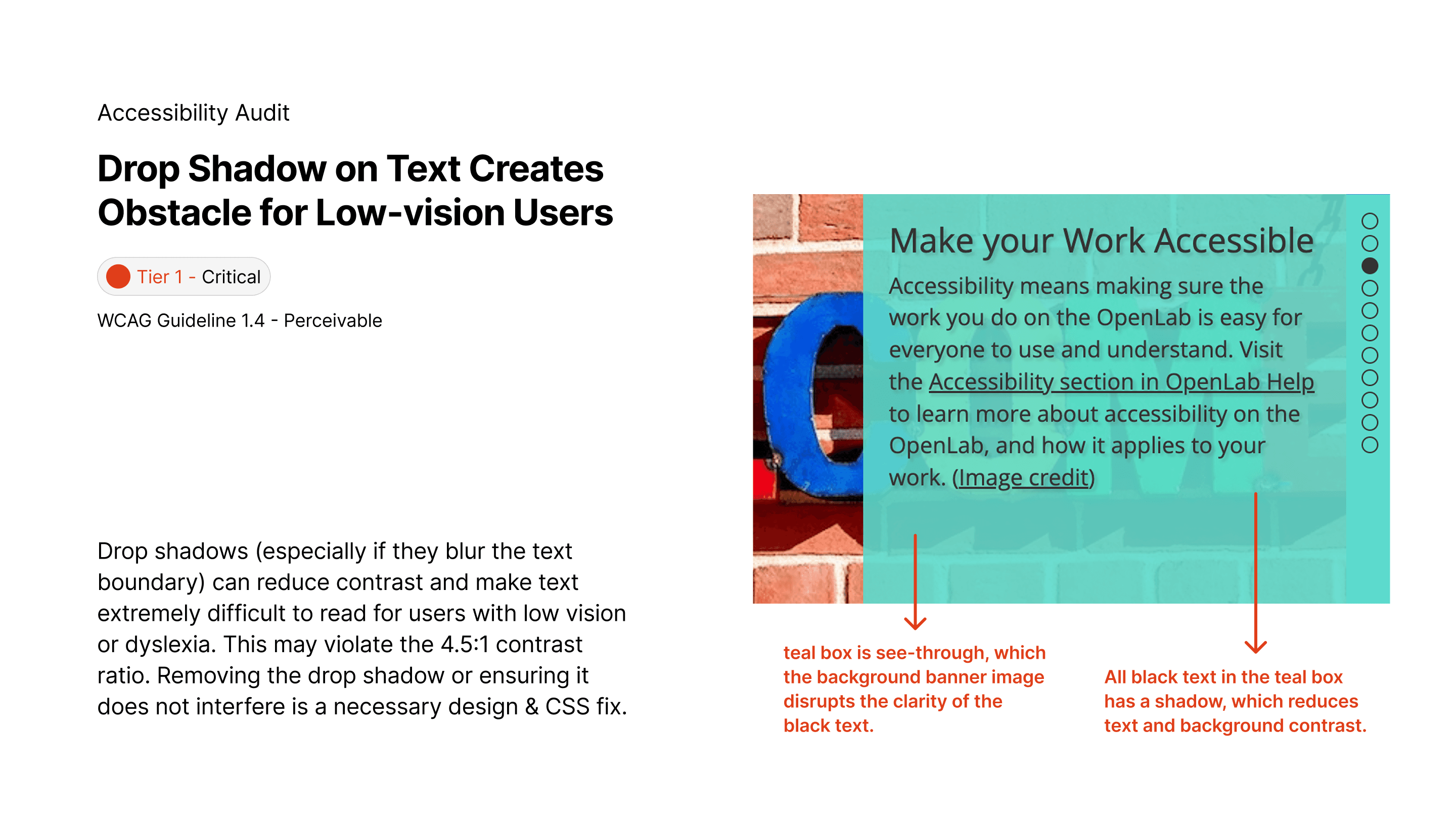 Accessibility Audit

Drop Shadow on Text Creates Obstacle for Low-vision Users

Tier 1 - Critical

WCAG Guideline 1.4 - Perceivable

Drop shadows (especially if they blur the text boundary) can reduce contrast and make text extremely difficult to read for users with low vision or dyslexia. This may violate the 4.5:1 contrast ratio. Removing the drop shadow or ensuring it does not interfere is a necessary design & CSS fix.

Make your Work Accessible

Accessibility means making sure the work you do on the OpenLab is easy for everyone to use and understand. Visit the Accessibility section in OpenLab Help to learn more about accessibility on the OpenLab, and how it applies to your work. (Image credit)

teal box is see-through, which the background banner image disrupts the clarity of the black text.

All black text in the teal box has a shadow, which reduces text and background contrast.